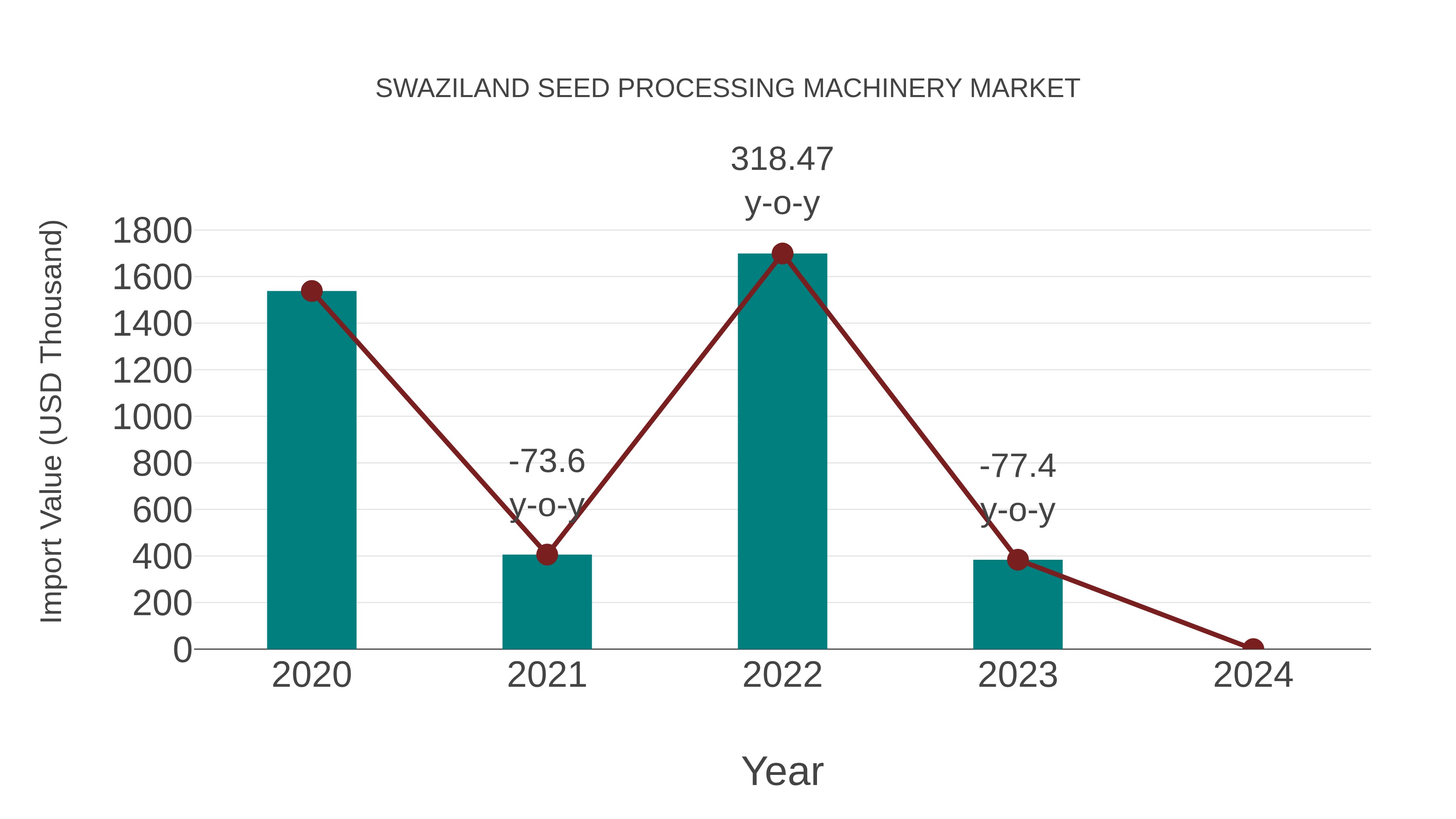 SWAZILAND SEED PROCESSING MACHINERY MARKET

Import Value (USD Thousand)

1800
1600
1400
1200
1000
800
600
400
200
0

318.47 y-o-y

-73.6 y-o-y

-77.4 y-o-y

2020
2021
2022
2023
2024

Year